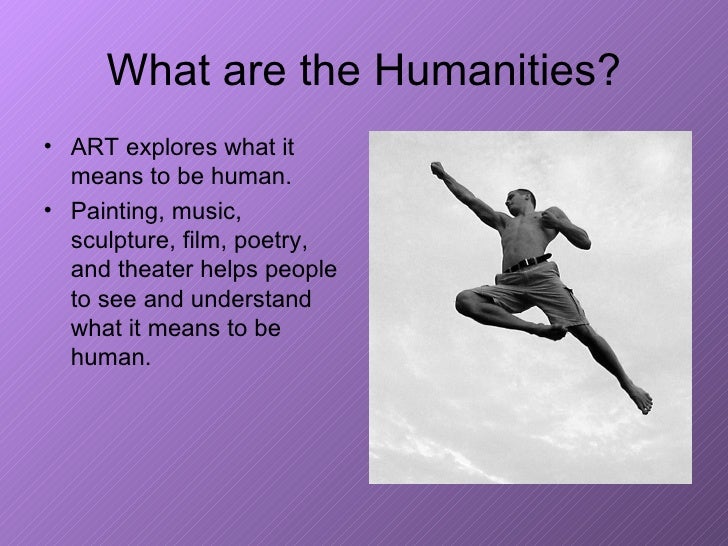 What are the Humanities?

• ART explores what it means to be human.
• Painting, music, sculpture, film, poetry, and theater helps people to see and understand what it means to be human.